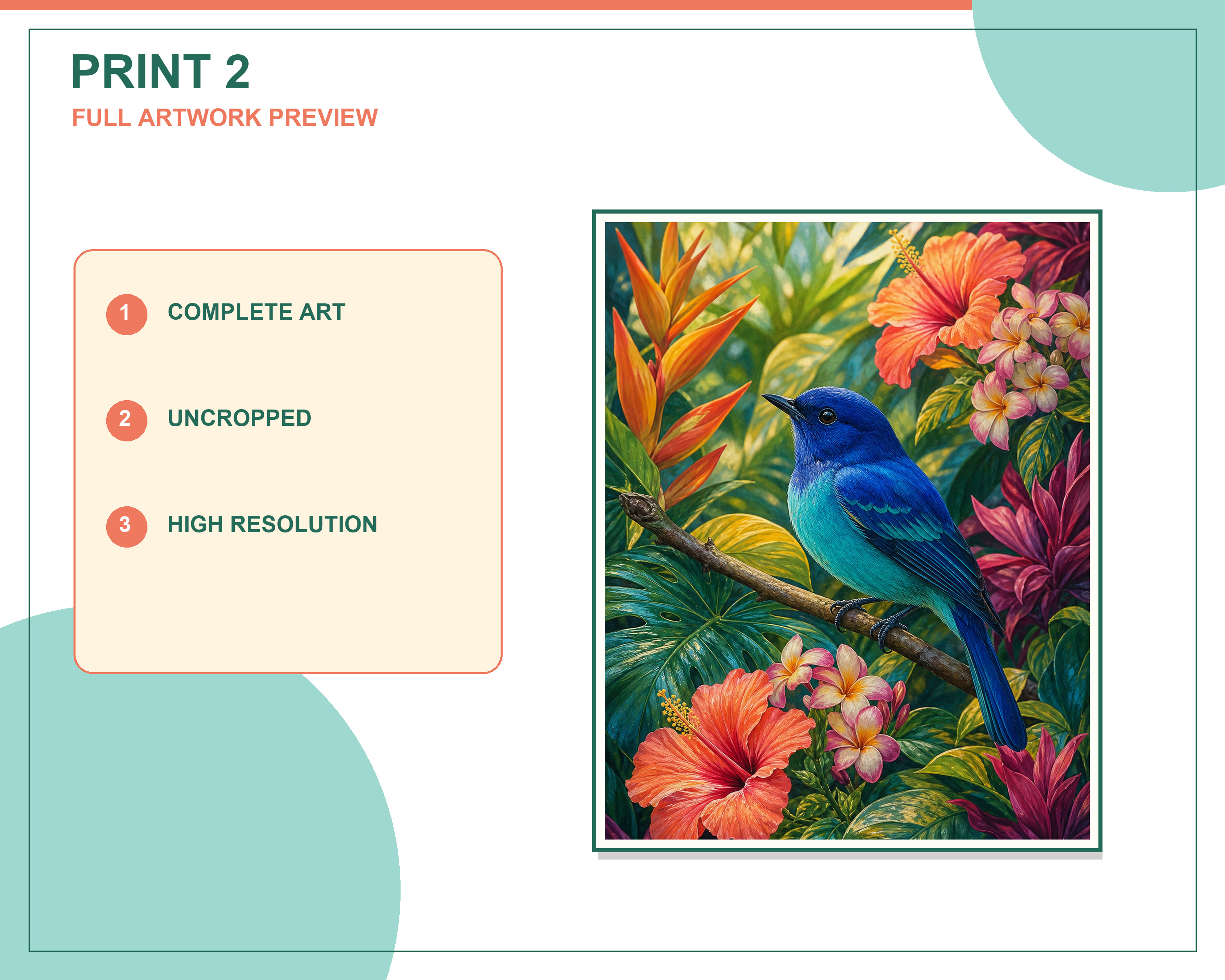 PRINT 2
FULL ARTWORK PREVIEW

1 COMPLETE ART

2 UNCROPPED

3 HIGH RESOLUTION